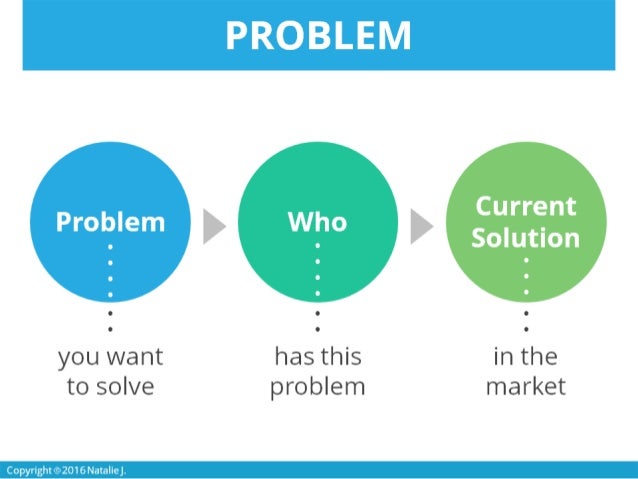 PROBLEM

Problem

you want to solve

Who

has this problem

Current Solution

in the market

Copyright © 2016 Natalie J.